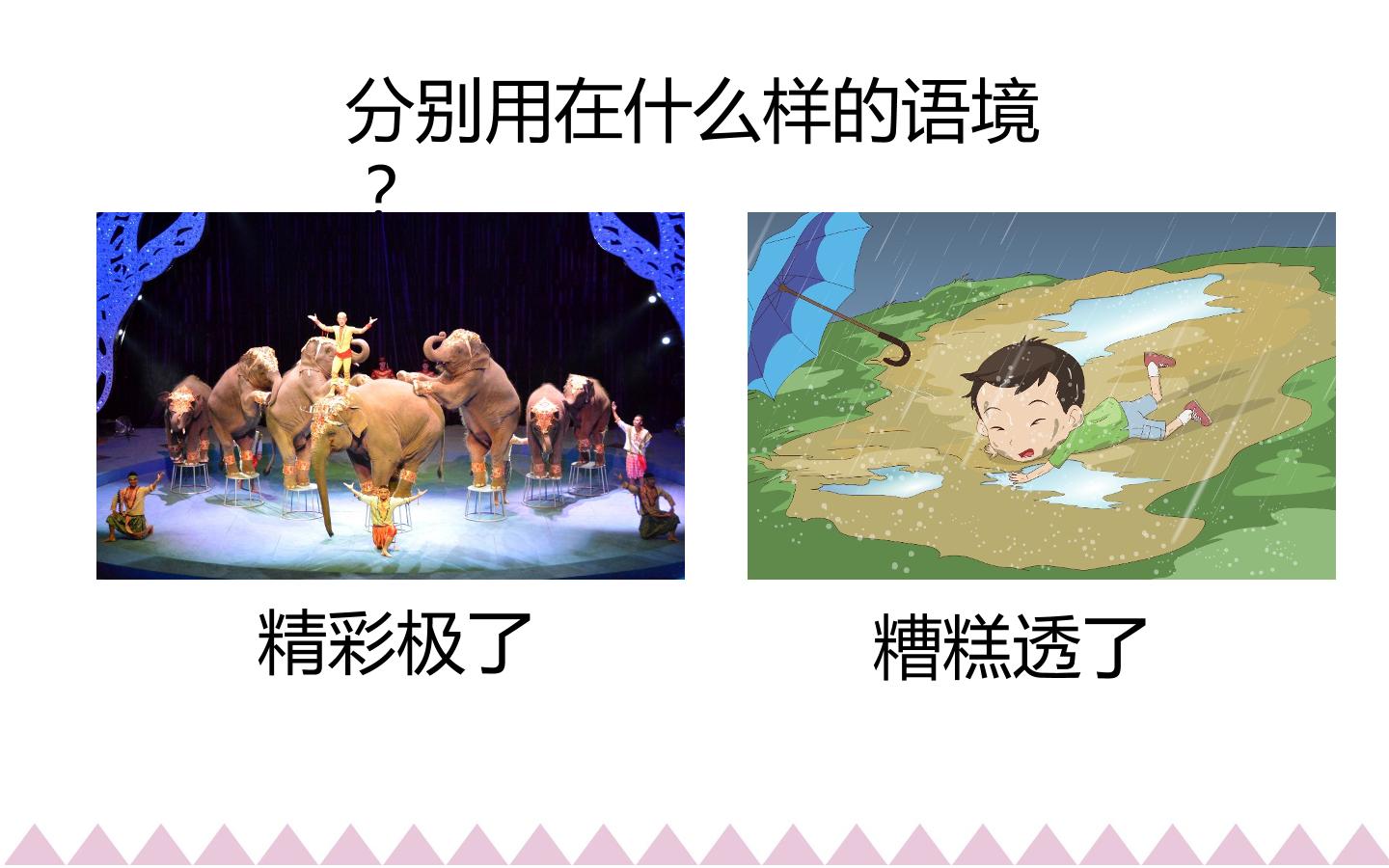 分别用在什么样的语境？

精彩极了

糟糕透了